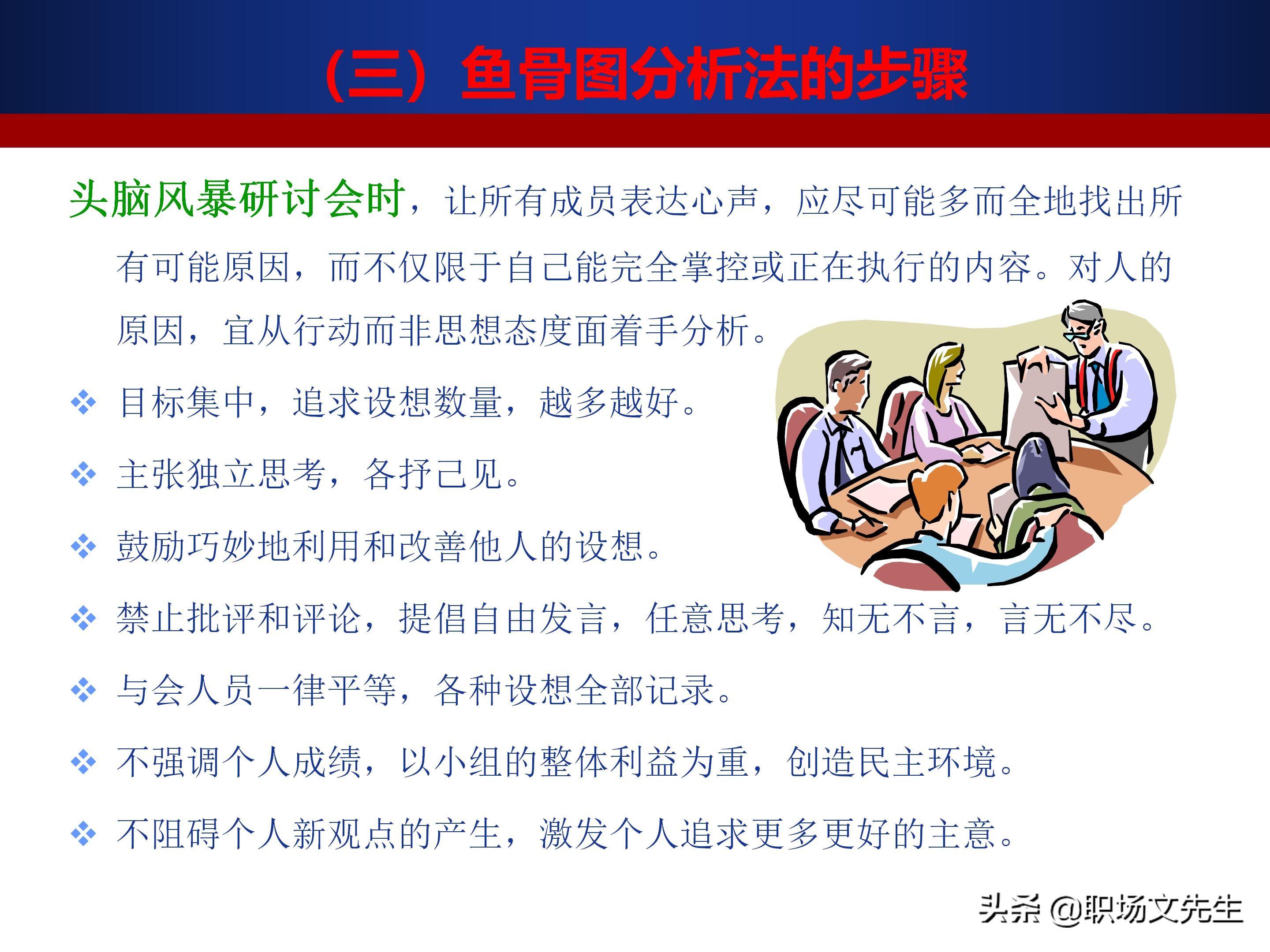 （三）鱼骨图分析法的步骤

头脑风暴研讨会时，让所有成员表达心声，应尽可能多而全地找出所有可能原因，而不仅限于自己能完全掌控或正在执行的内容。对人的原因，宜从行动而非思想态度面着手分析。

❖ 目标集中，追求设想数量，越多越好。

❖ 主张独立思考，各抒己见。

❖ 鼓励巧妙地利用和改善他人的设想。

❖ 禁止批评和评论，提倡自由发言，任意思考，知无不言，言无不尽。

❖ 与会人员一律平等，各种设想全部记录。

❖ 不强调个人成绩，以小组的整体利益为重，创造民主环境。

❖ 不阻碍个人新观点的产生，激发个人追求更多更好的主意。

头条 @职场文先生